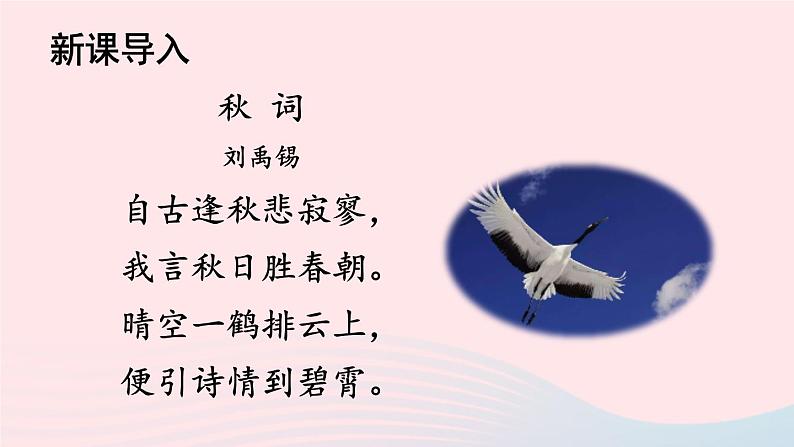 新课导入

秋 词

刘禹锡

自古逢秋悲寂寥，
我言秋日胜春朝。
晴空一鹤排云上，
便引诗情到碧霄。